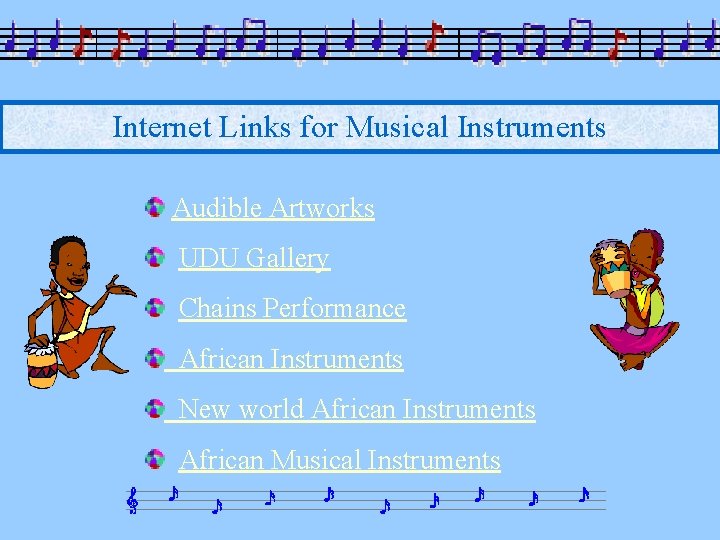 Internet Links for Musical Instruments

Audible Artworks

UDU Gallery

Chains Performance

African Instruments

New world African Instruments

African Musical Instruments